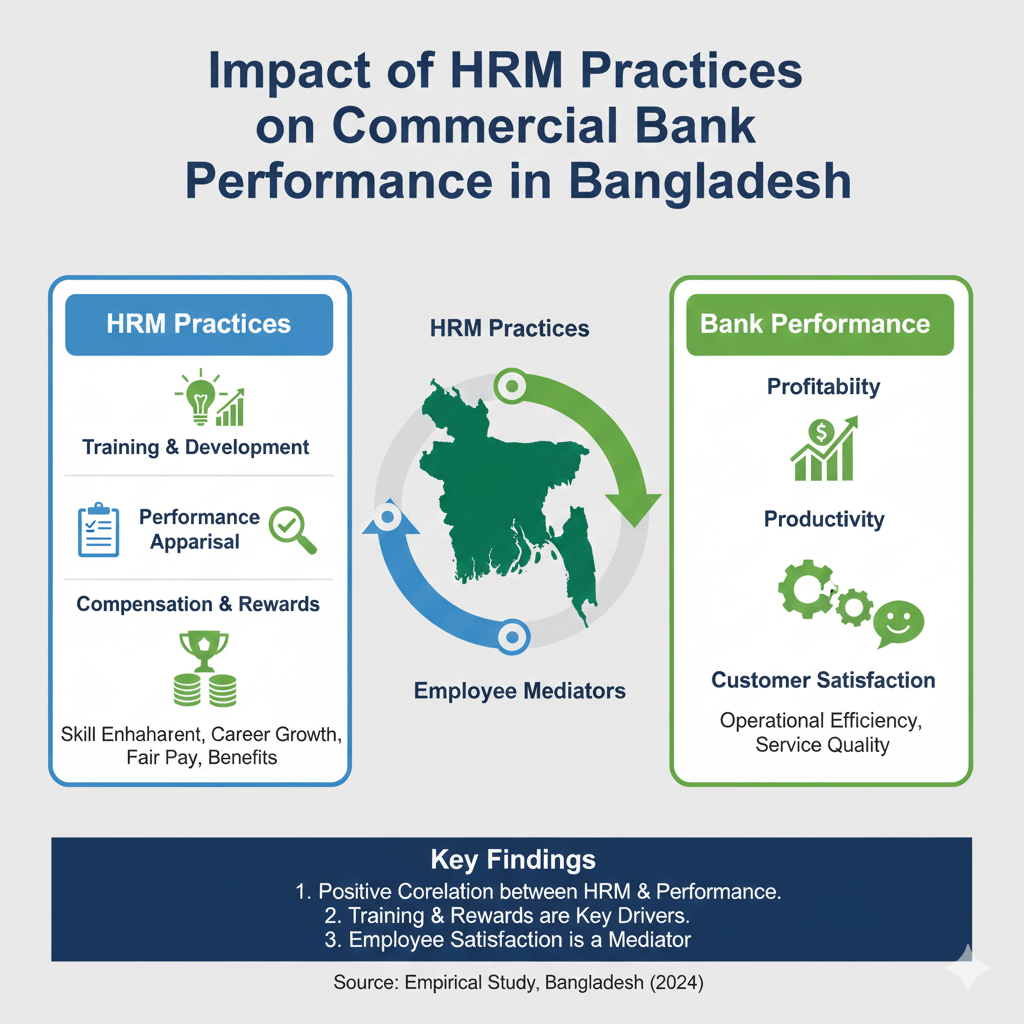 Impact of HRM Practices on Commercial Bank Performance in Bangladesh

HRM Practices

Training & Development

Performance Apparisal

Compensation & Rewards

Skill Enhaharent, Career Growth, Fair Pay, Benefits

HRM Practices

Employee Mediators

Bank Performance

Profitabiity

Productivity

Customer Satisfaction

Operational Efficiency, Service Quality

Key Findings

1. Positive Corelation between HRM & Performance.
2. Training & Rewards are Key Drivers.
3. Employee Satisfaction is a Mediator

Source: Empirical Study, Bangladesh (2024)